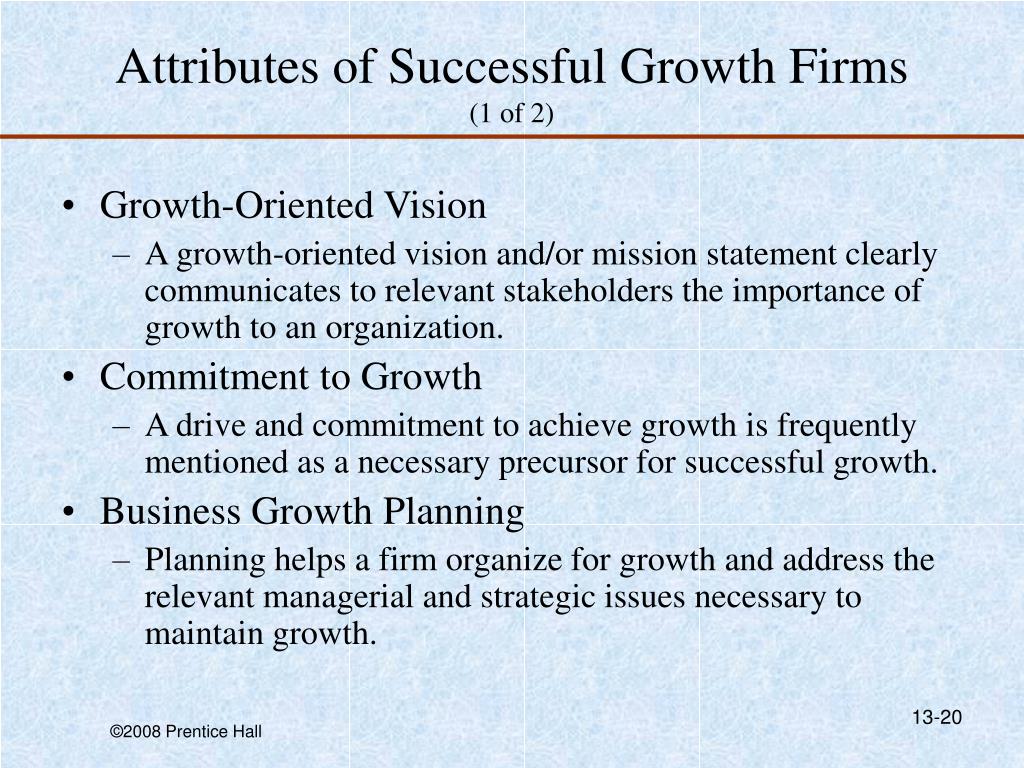 Attributes of Successful Growth Firms
(1 of 2)

• Growth-Oriented Vision
– A growth-oriented vision and/or mission statement clearly communicates to relevant stakeholders the importance of growth to an organization.
• Commitment to Growth
– A drive and commitment to achieve growth is frequently mentioned as a necessary precursor for successful growth.
• Business Growth Planning
– Planning helps a firm organize for growth and address the relevant managerial and strategic issues necessary to maintain growth.

©2008 Prentice Hall

13-20